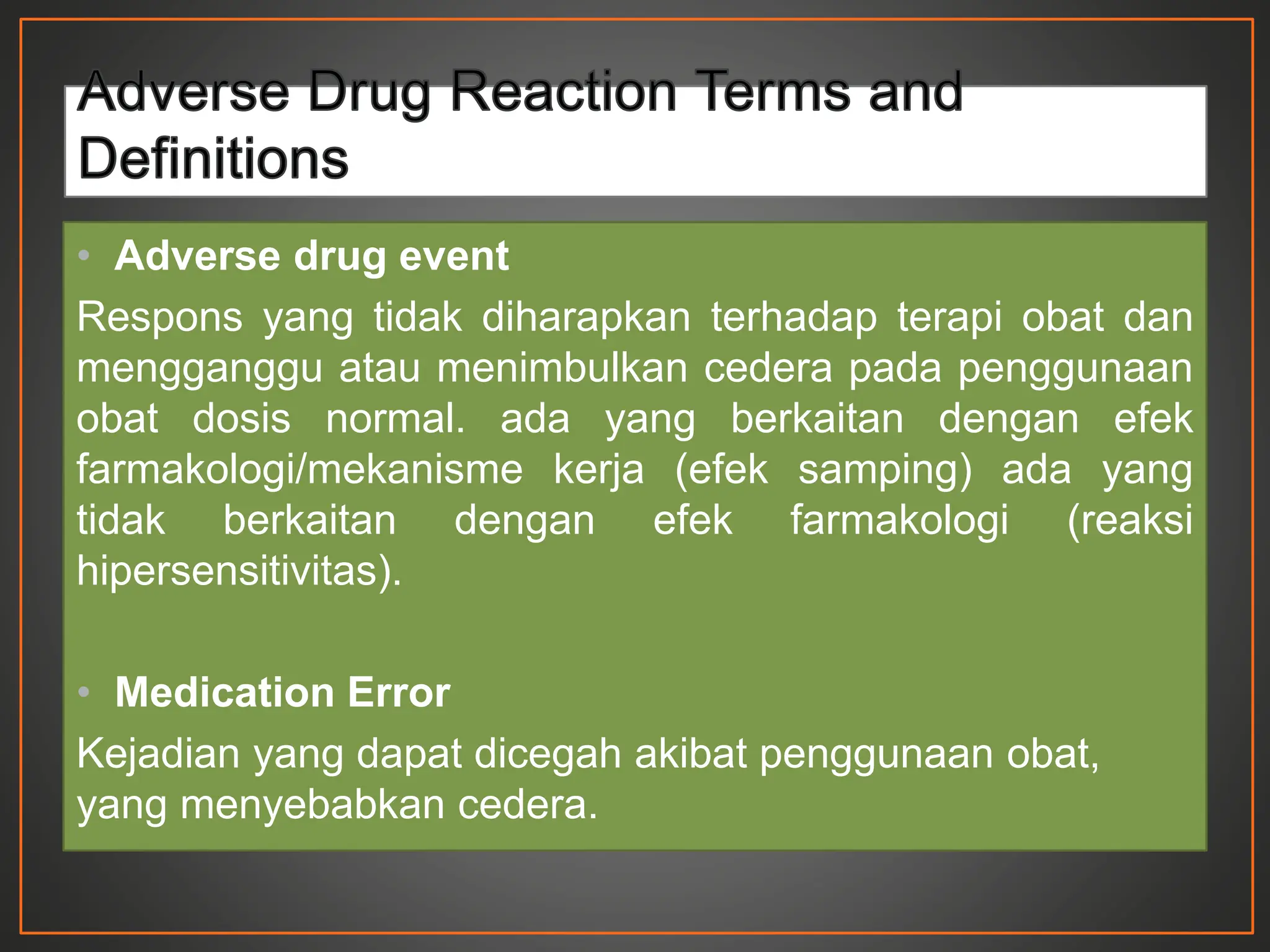 Adverse Drug Reaction Terms and Definitions

• Adverse drug event

Respons yang tidak diharapkan terhadap terapi obat dan mengganggu atau menimbulkan cedera pada penggunaan obat dosis normal. ada yang berkaitan dengan efek farmakologi/mekanisme kerja (efek samping) ada yang tidak berkaitan dengan efek farmakologi (reaksi hipersensitivitas).

• Medication Error

Kejadian yang dapat dicegah akibat penggunaan obat, yang menyebabkan cedera.